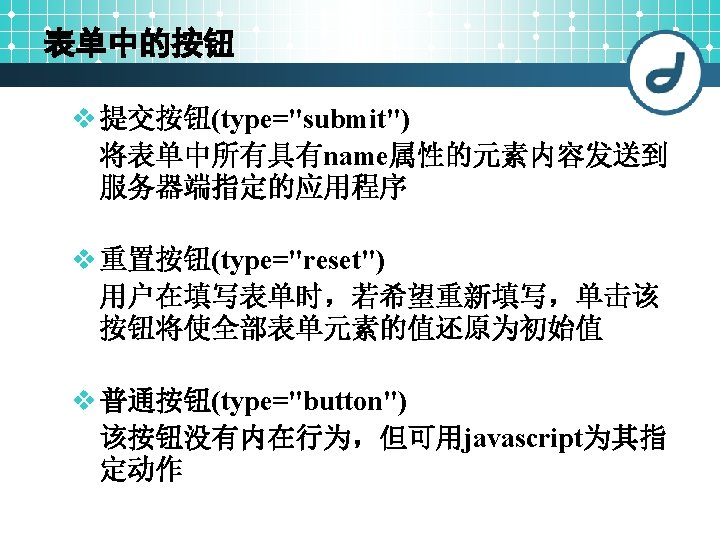 表单中的按钮

❖ 提交按钮(type="submit")
将表单中所有具有name属性的元素内容发送到服务器端指定的应用程序

❖ 重置按钮(type="reset")
用户在填写表单时，若希望重新填写，单击该按钮将使全部表单元素的值还原为初始值

❖ 普通按钮(type="button")
该按钮没有内在行为，但可用javascript为其指定动作